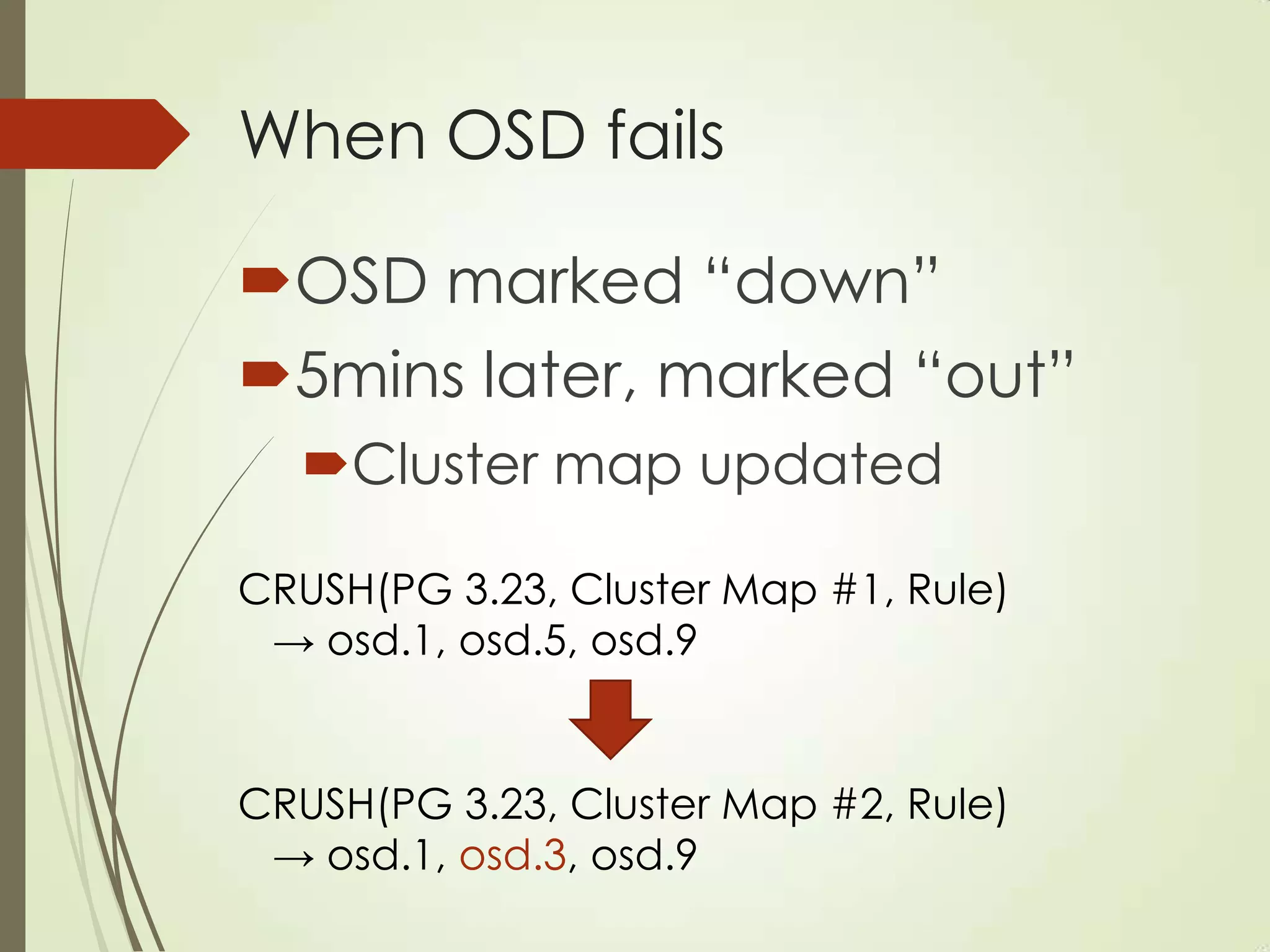 When OSD fails

OSD marked “down”

5mins later, marked “out”

Cluster map updated

CRUSH(PG 3.23, Cluster Map #1, Rule)
→ osd.1, osd.5, osd.9

CRUSH(PG 3.23, Cluster Map #2, Rule)
→ osd.1, osd.3, osd.9